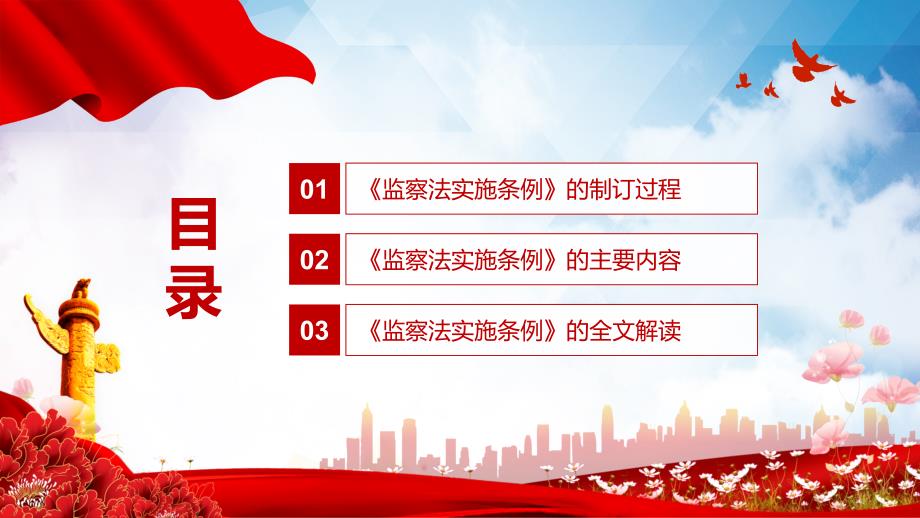 目录

01 《监察法实施条例》的制订过程

02 《监察法实施条例》的主要内容

03 《监察法实施条例》的全文解读